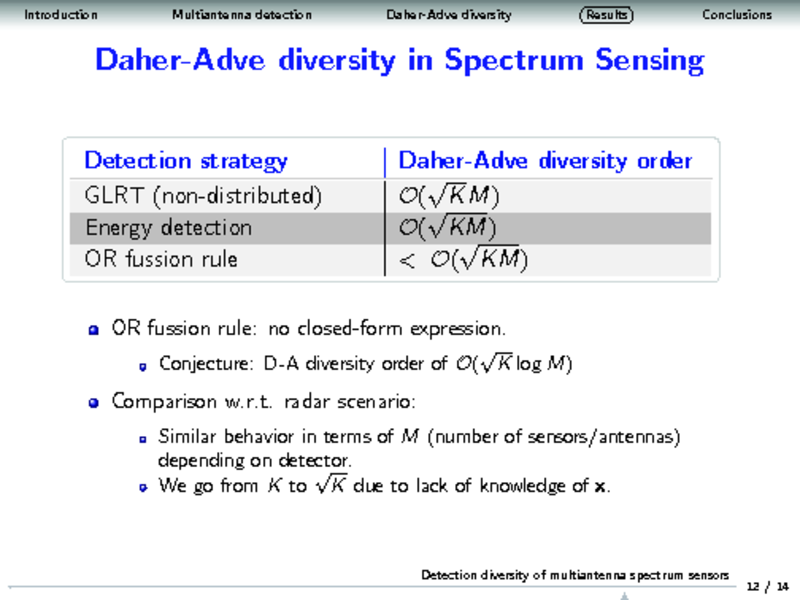 Introduction Multiantenna detection Daher-Adve diversity Results Conclusions

Daher-Adve diversity in Spectrum Sensing

| Detection strategy | Daher-Adve diversity order |
|---|---|
| GLRT (non-distributed) | $\mathcal{O}(\sqrt{K}M)$ |
| Energy detection | $\mathcal{O}(\sqrt{KM})$ |
| OR fussion rule | $< \mathcal{O}(\sqrt{KM})$ |

OR fussion rule: no closed-form expression.

Conjecture: D-A diversity order of $\mathcal{O}(\sqrt{K}\log M)$

Comparison w.r.t. radar scenario:

Similar behavior in terms of $M$ (number of sensors/antennas) depending on detector.

We go from $K$ to $\sqrt{K}$ due to lack of knowledge of $\mathbf{x}$.

Detection diversity of multiantenna spectrum sensors

12 / 14